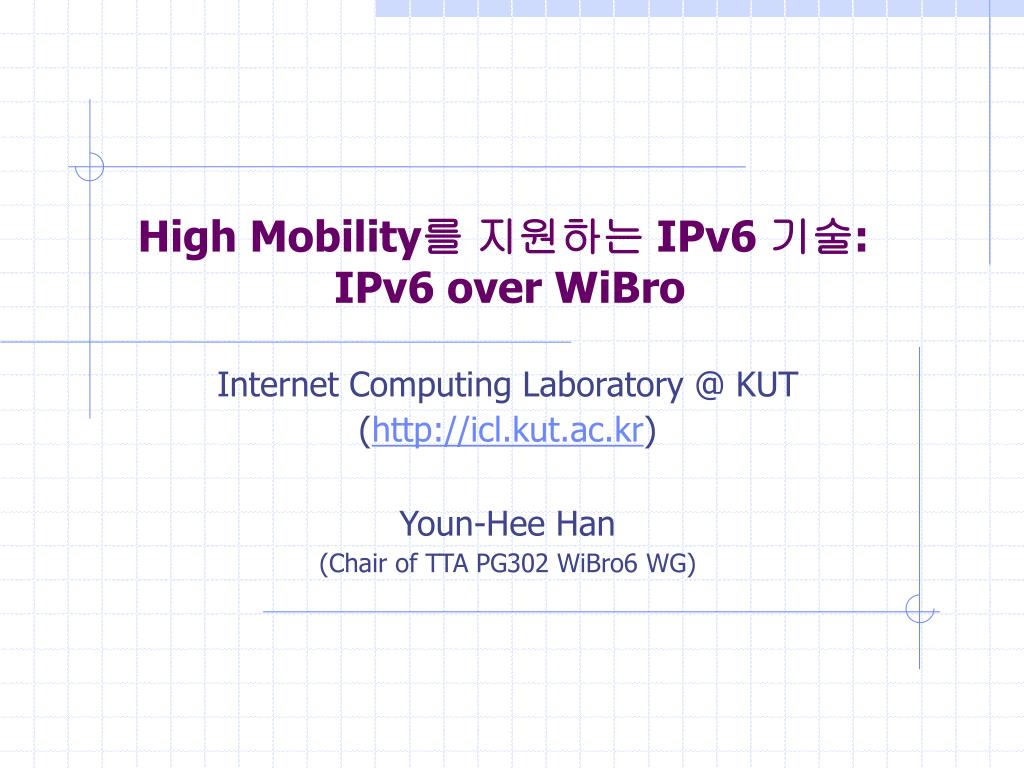 High Mobility를 지원하는 IPv6 기술: IPv6 over WiBro

Internet Computing Laboratory @ KUT (http://icl.kut.ac.kr)

Youn-Hee Han
(Chair of TTA PG302 WiBro6 WG)